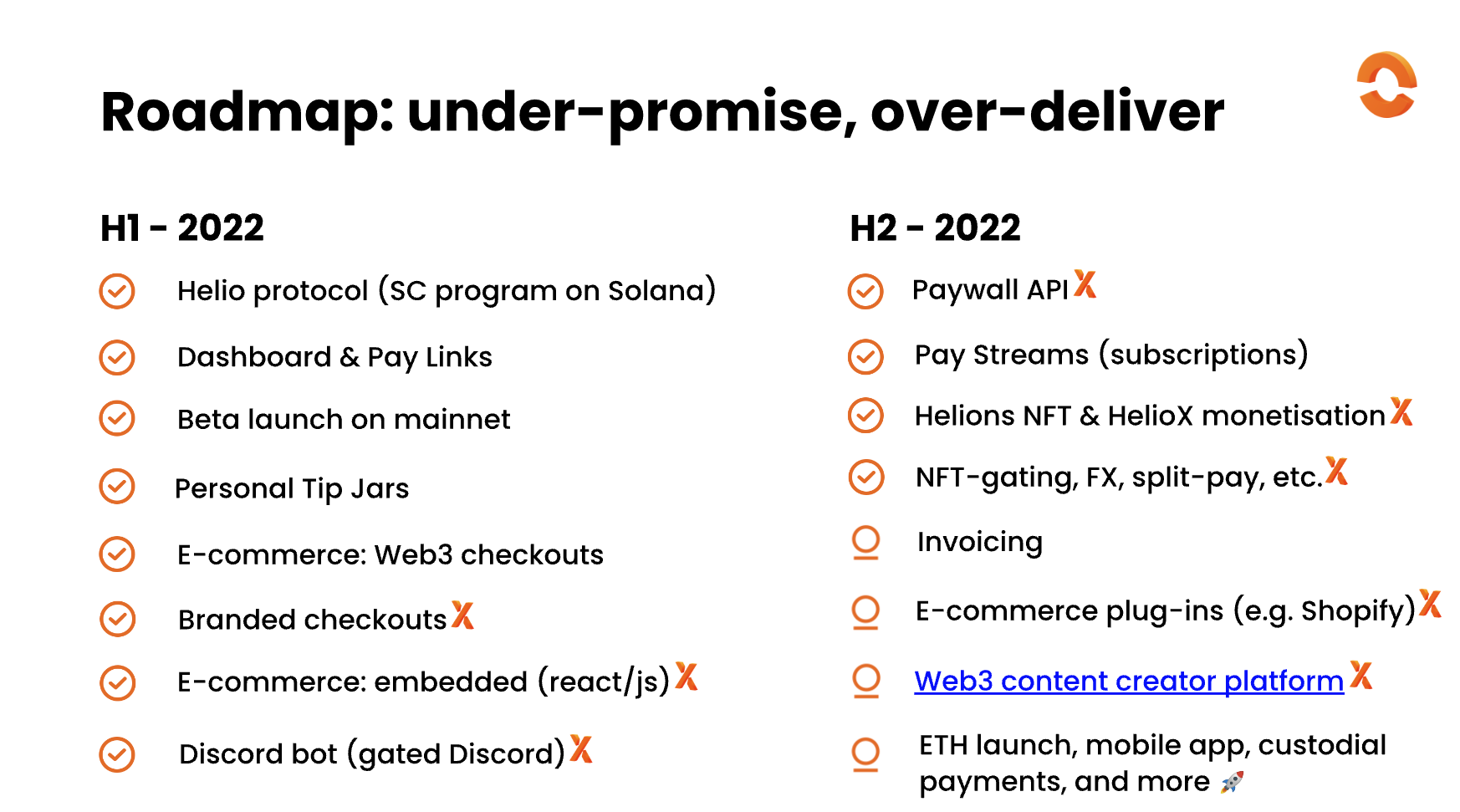 Roadmap: under-promise, over-deliver

H1 - 2022

Helio protocol (SC program on Solana)

Dashboard & Pay Links

Beta launch on mainnet

Personal Tip Jars

E-commerce: Web3 checkouts

Branded checkouts X

E-commerce: embedded (react/js) X

Discord bot (gated Discord) X

H2 - 2022

Paywall API X

Pay Streams (subscriptions)

Helions NFT & HelioX monetisation X

NFT-gating, FX, split-pay, etc. X

Invoicing

E-commerce plug-ins (e.g. Shopify) X

Web3 content creator platform X

ETH launch, mobile app, custodial payments, and more 🚀